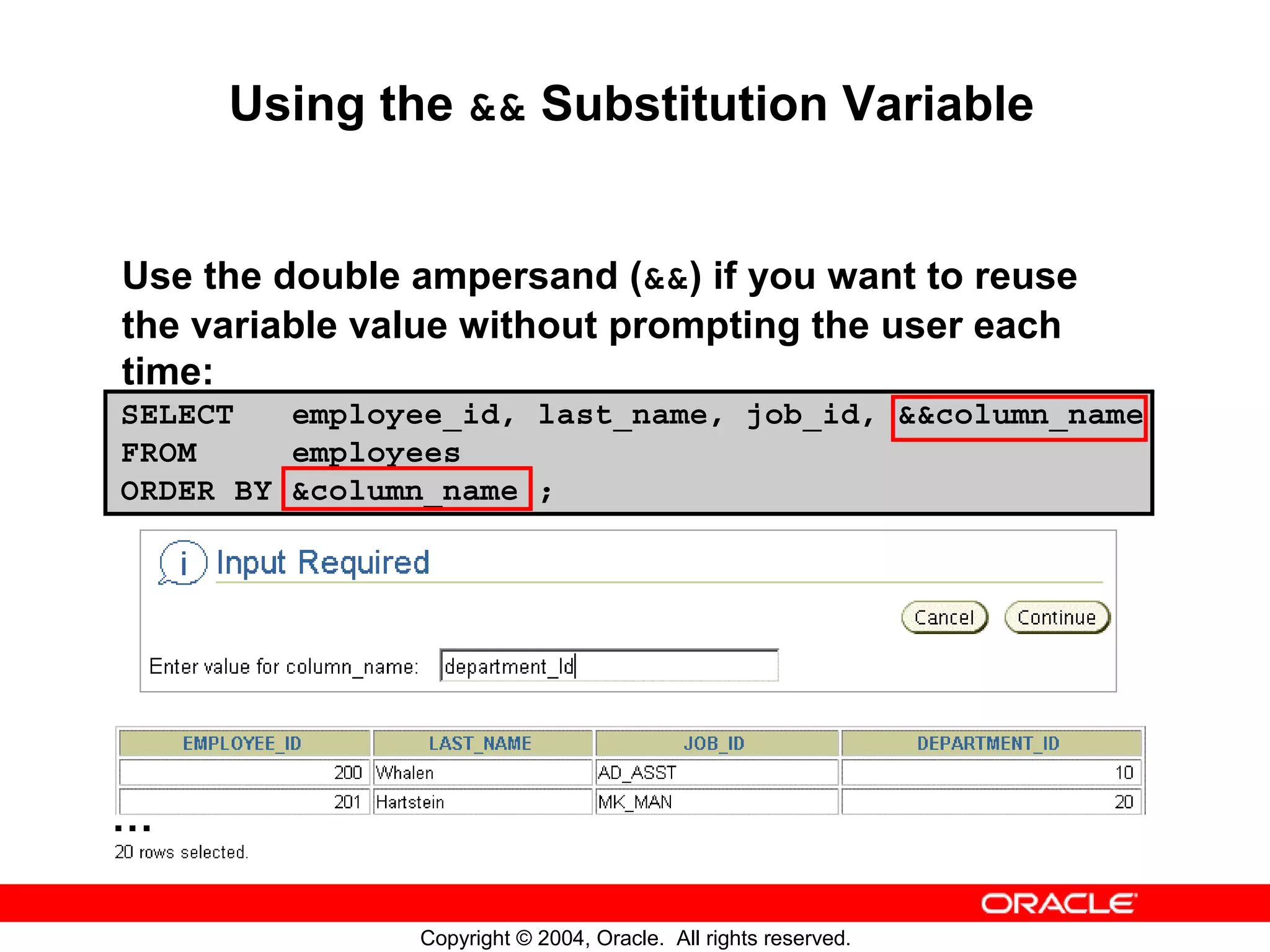 Using the && Substitution Variable

Use the double ampersand (&&) if you want to reuse the variable value without prompting the user each time:

SELECT    employee_id, last_name, job_id, &&column_name
FROM      employees
ORDER BY &column_name ;

Input Required

Cancel Continue

Enter value for column_name: department_Id

| EMPLOYEE_ID | LAST_NAME | JOB_ID | DEPARTMENT_ID |
|---|---|---|---|
| 200 | Whalen | AD_ASST | 10 |
| 201 | Hartstein | MK_MAN | 20 |

...

20 rows selected.

ORACLE

Copyright © 2004, Oracle. All rights reserved.